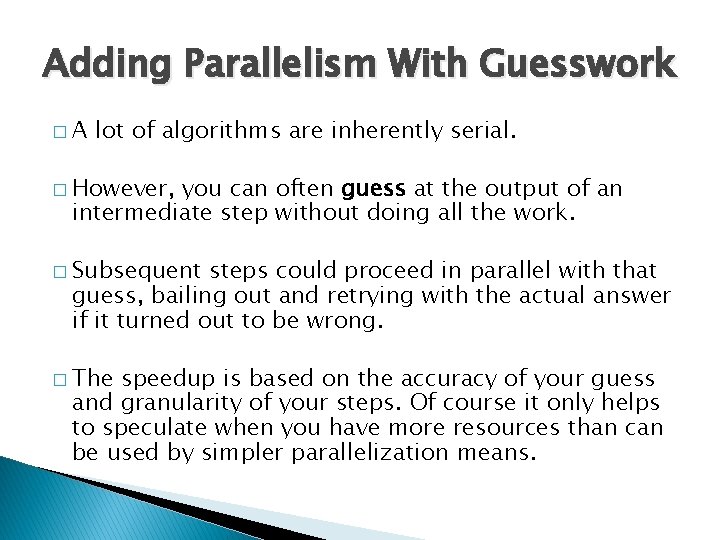 Adding Parallelism With Guesswork

□ A lot of algorithms are inherently serial.

□ However, you can often guess at the output of an intermediate step without doing all the work.

□ Subsequent steps could proceed in parallel with that guess, bailing out and retrying with the actual answer if it turned out to be wrong.

□ The speedup is based on the accuracy of your guess and granularity of your steps. Of course it only helps to speculate when you have more resources than can be used by simpler parallelization means.